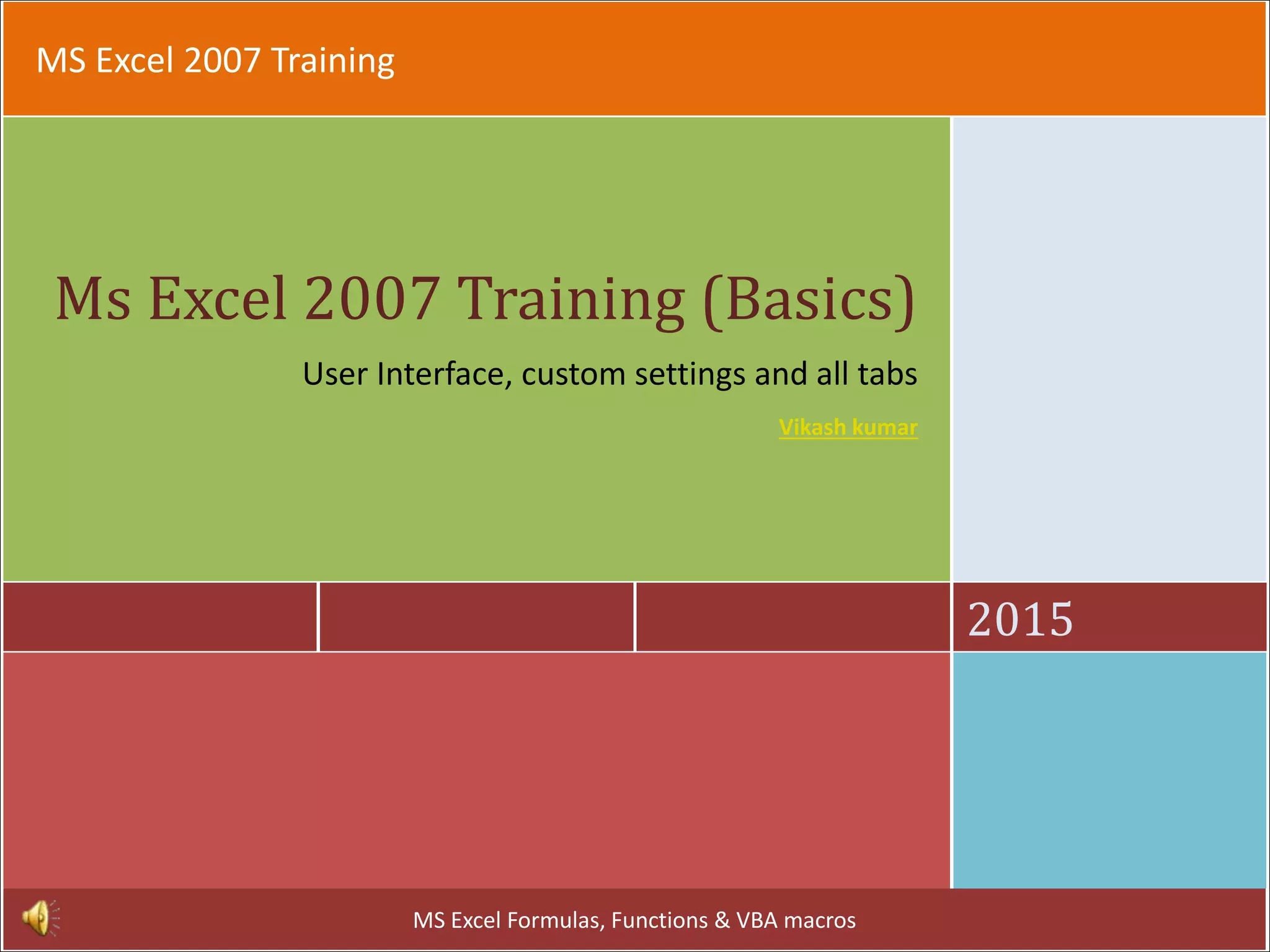 MS Excel 2007 Training

Ms Excel 2007 Training (Basics)

User Interface, custom settings and all tabs

Vikash kumar

2015

MS Excel Formulas, Functions & VBA macros